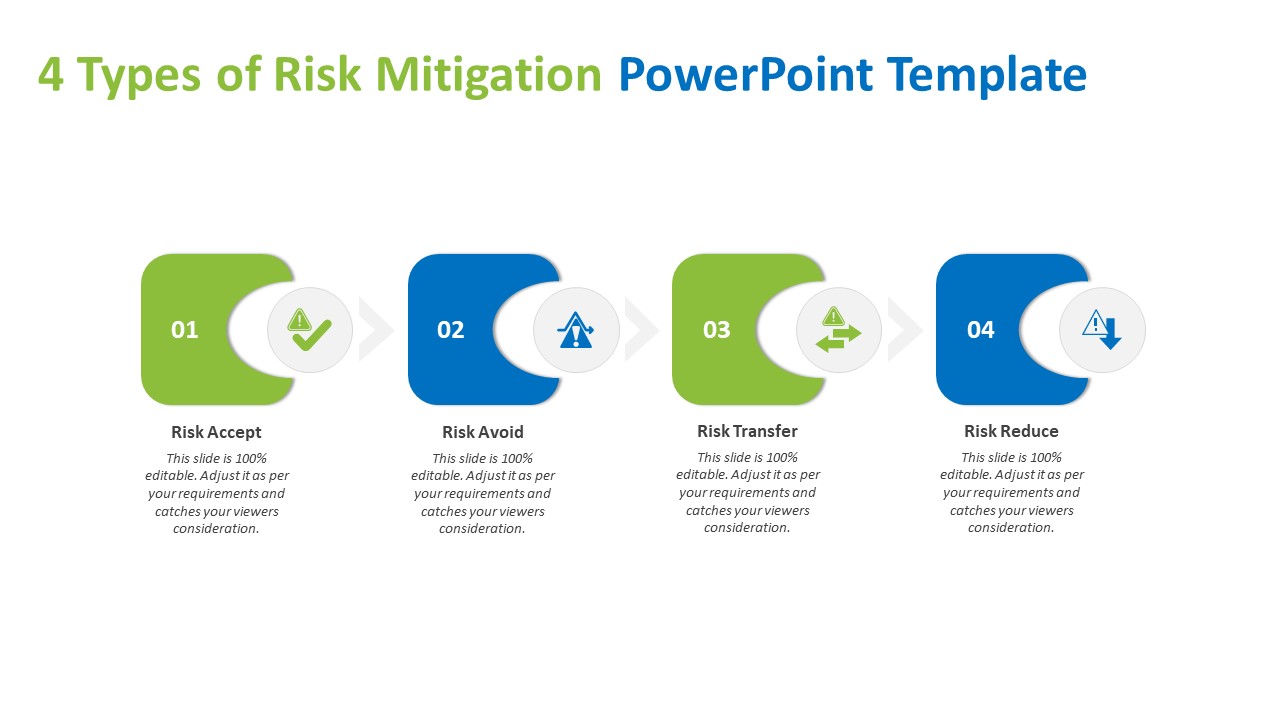 4 Types of Risk Mitigation PowerPoint Template

01

Risk Accept

This slide is 100% editable. Adjust it as per your requirements and catches your viewers consideration.

02

Risk Avoid

This slide is 100% editable. Adjust it as per your requirements and catches your viewers consideration.

03

Risk Transfer

This slide is 100% editable. Adjust it as per your requirements and catches your viewers consideration.

04

Risk Reduce

This slide is 100% editable. Adjust it as per your requirements and catches your viewers consideration.